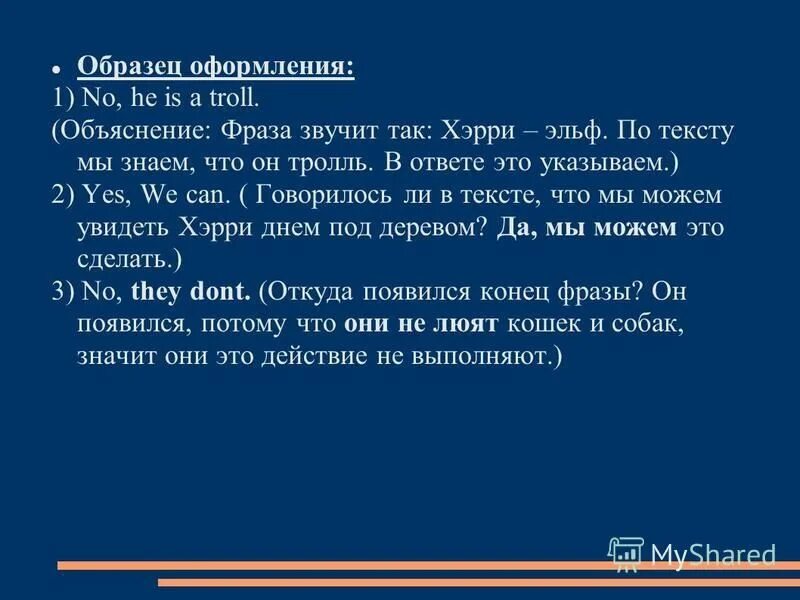 Образец оформления:
1) No, he is a troll.
(Объяснение: Фраза звучит так: Хэрри – эльф. По тексту мы знаем, что он тролль. В ответе это указываем.)
2) Yes, We can. ( Говорилось ли в тексте, что мы можем увидеть Хэрри днем под деревом? Да, мы можем это сделать.)
3) No, they dont. (Откуда появился конец фразы? Он появился, потому что они не люят кошек и собак, значит они это действие не выполняют.)

MyShared